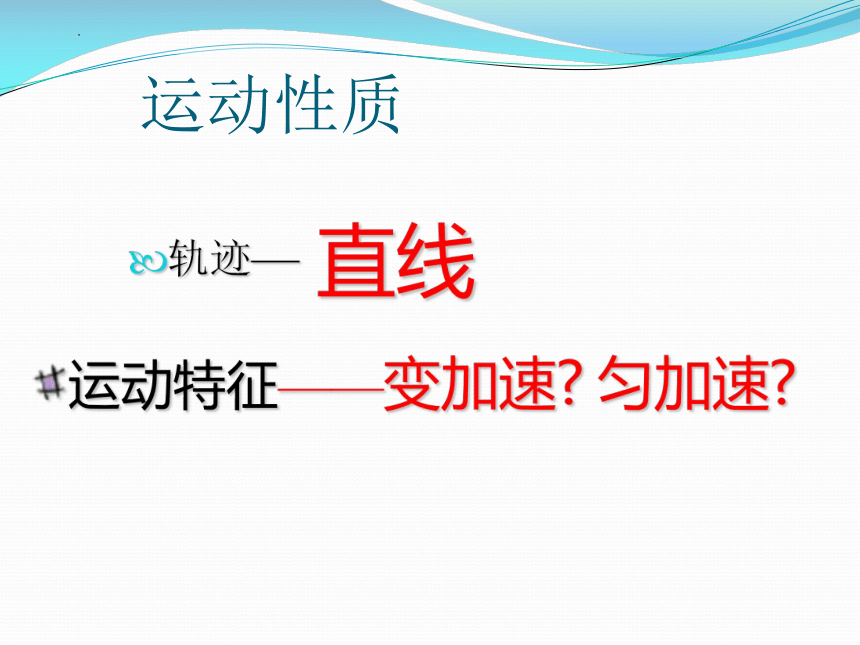 运动性质

轨迹— 直线

运动特征——变加速? 匀加速?